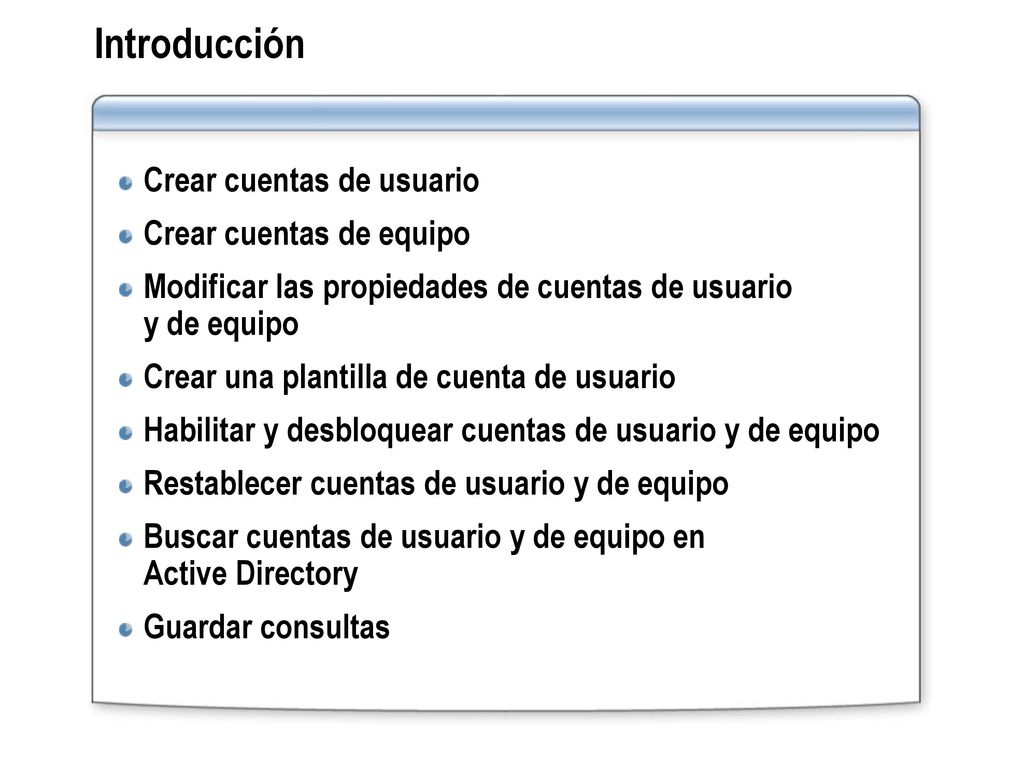 Introducción

Crear cuentas de usuario

Crear cuentas de equipo

Modificar las propiedades de cuentas de usuario y de equipo

Crear una plantilla de cuenta de usuario

Habilitar y desbloquear cuentas de usuario y de equipo

Restablecer cuentas de usuario y de equipo

Buscar cuentas de usuario y de equipo en Active Directory

Guardar consultas